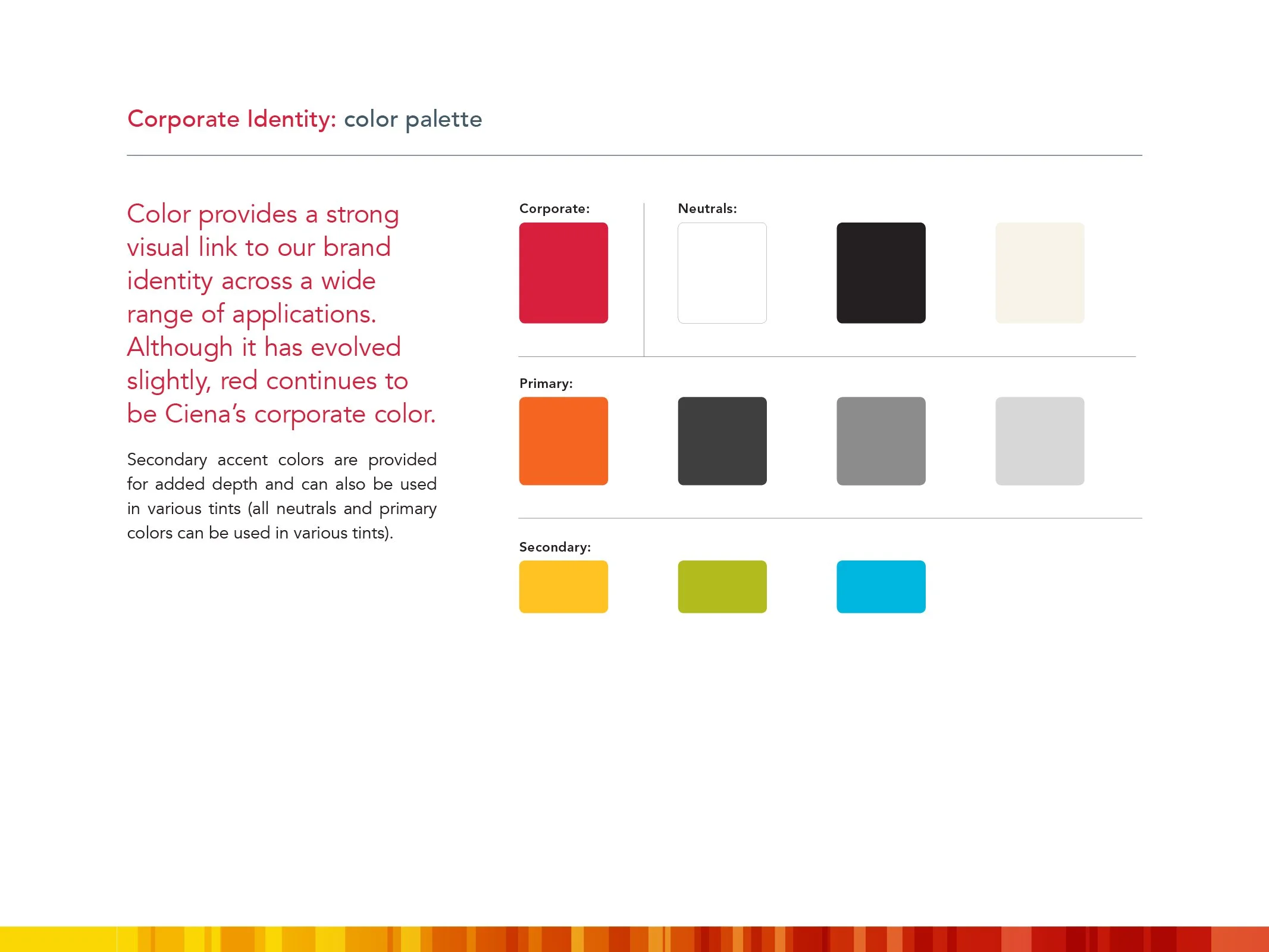 Corporate Identity: color palette

Color provides a strong visual link to our brand identity across a wide range of applications. Although it has evolved slightly, red continues to be Ciena's corporate color.

Secondary accent colors are provided for added depth and can also be used in various tints (all neutrals and primary colors can be used in various tints).

Corporate:

Neutrals:

Primary:

Secondary: